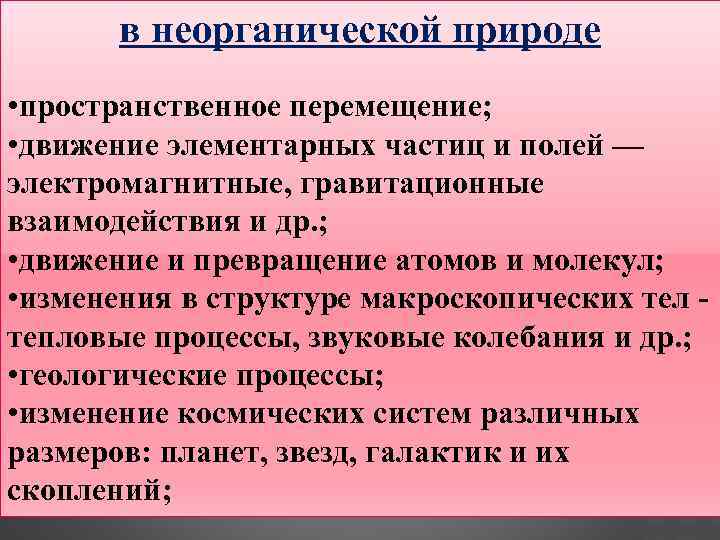 в неорганической природе

•пространственное перемещение;
•движение элементарных частиц и полей — электромагнитные, гравитационные взаимодействия и др.;
•движение и превращение атомов и молекул;
•изменения в структуре макроскопических тел - тепловые процессы, звуковые колебания и др.;
•геологические процессы;
•изменение космических систем различных размеров: планет, звезд, галактик и их скоплений;